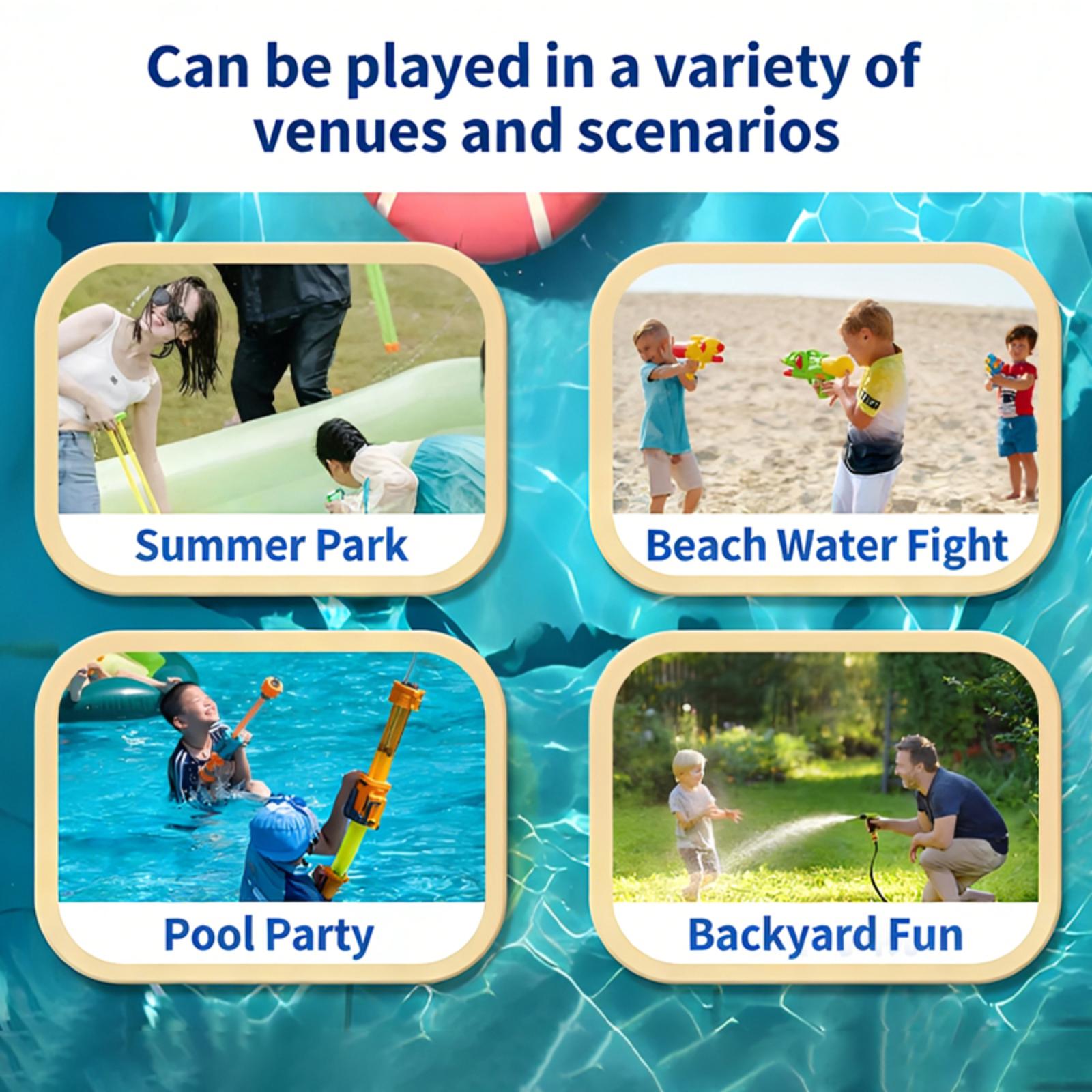 Can be played in a variety of venues and scenarios

Summer Park

Beach Water Fight

Pool Party

Backyard Fun